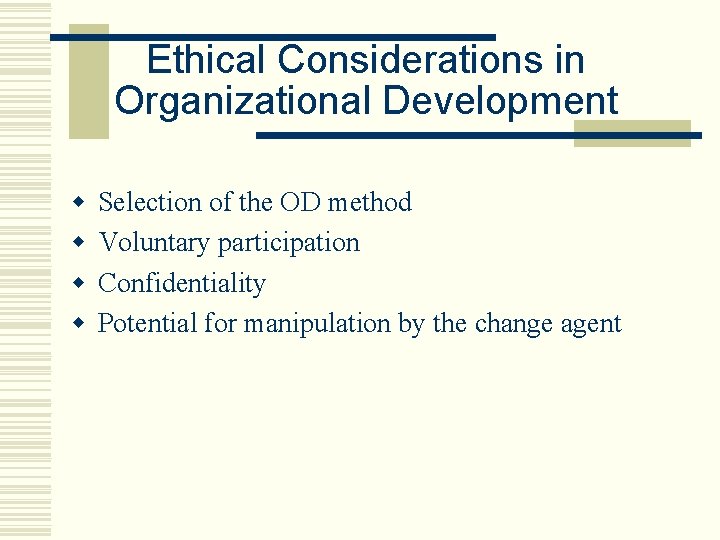 Ethical Considerations in Organizational Development

- Selection of the OD method
- Voluntary participation
- Confidentiality
- Potential for manipulation by the change agent